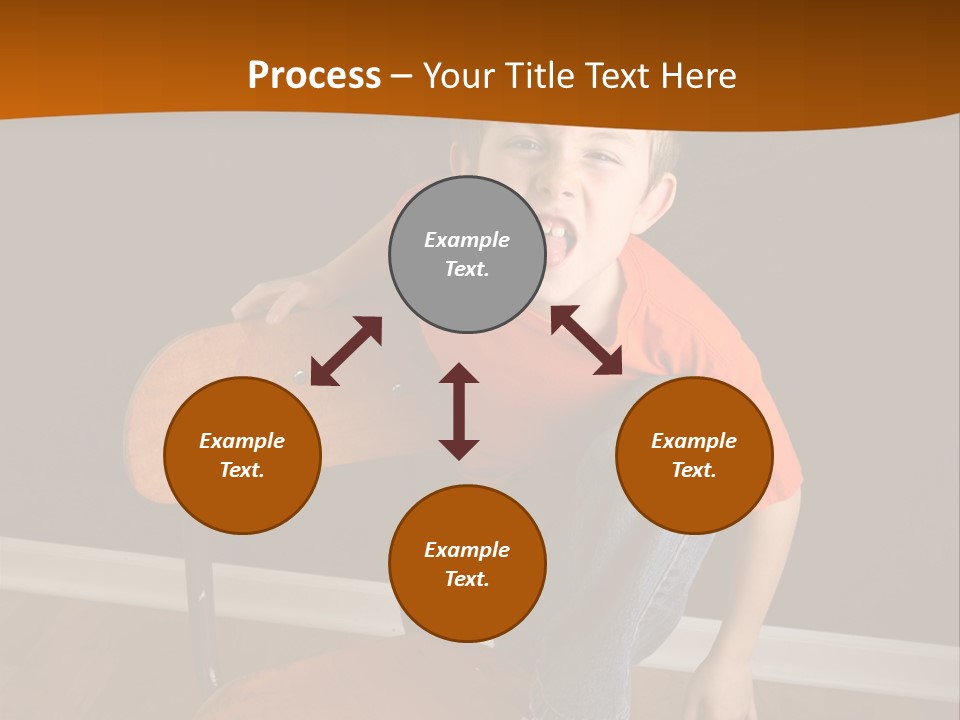 Process – Your Title Text Here

Example Text.

Example Text.

Example Text.

Example Text.